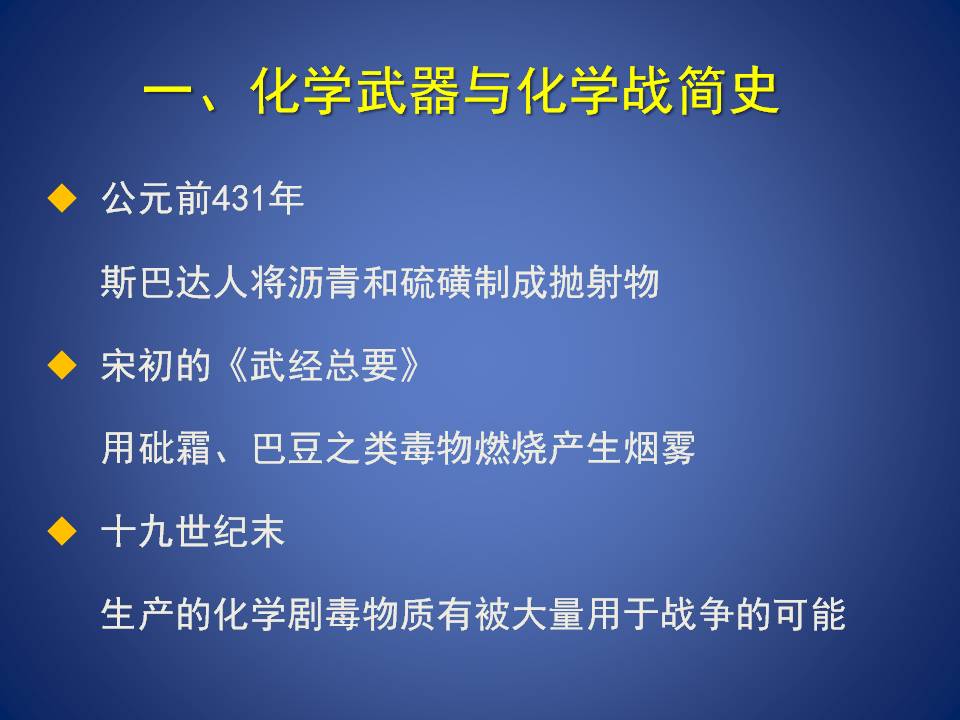 一、化学武器与化学战简史

◆ 公元前431年

斯巴达人将沥青和硫磺制成抛射物

◆ 宋初的《武经总要》

用砒霜、巴豆之类毒物燃烧产生烟雾

◆ 十九世纪末

生产的化学剧毒物质有被大量用于战争的可能